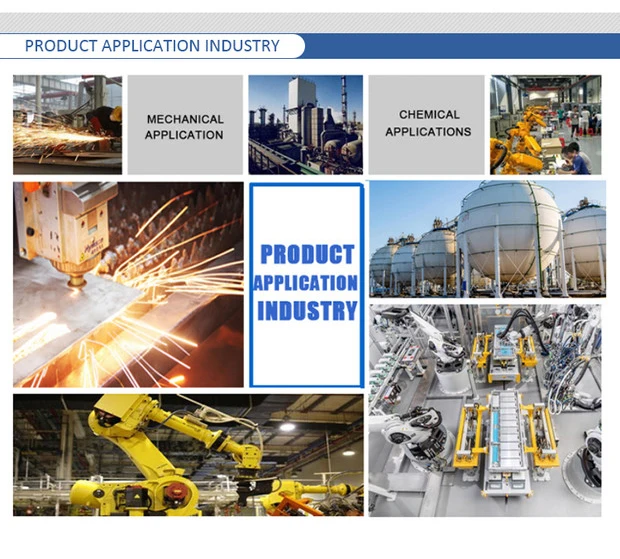 PRODUCT APPLICATION INDUSTRY

MECHANICAL APPLICATION

CHEMICAL APPLICATIONS

PRODUCT APPLICATION INDUSTRY